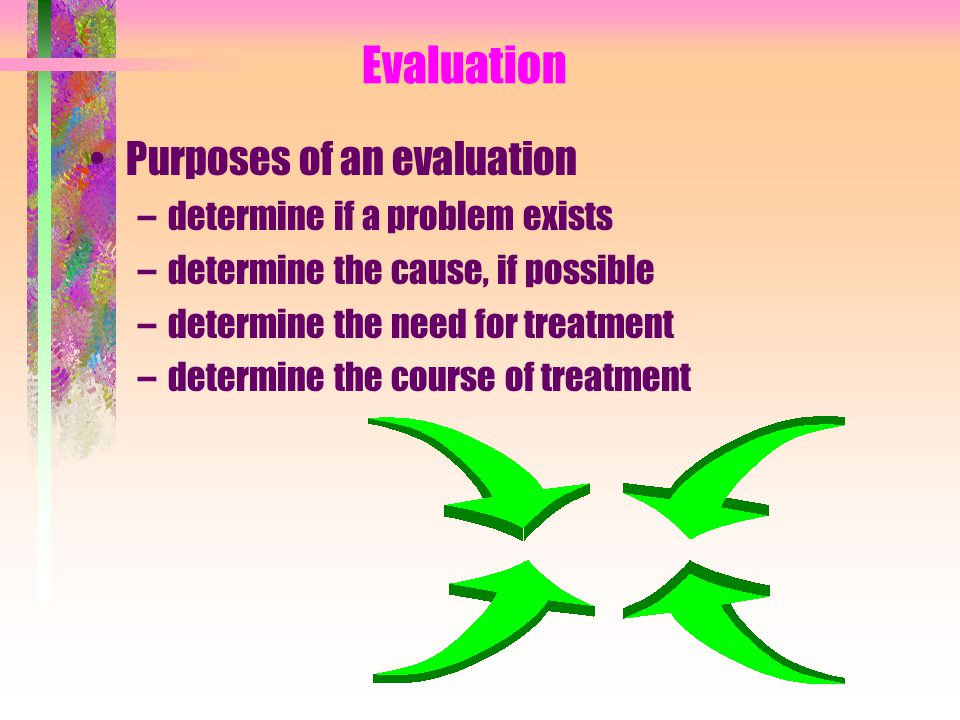 Evaluation

• Purposes of an evaluation
– determine if a problem exists
– determine the cause, if possible
– determine the need for treatment
– determine the course of treatment